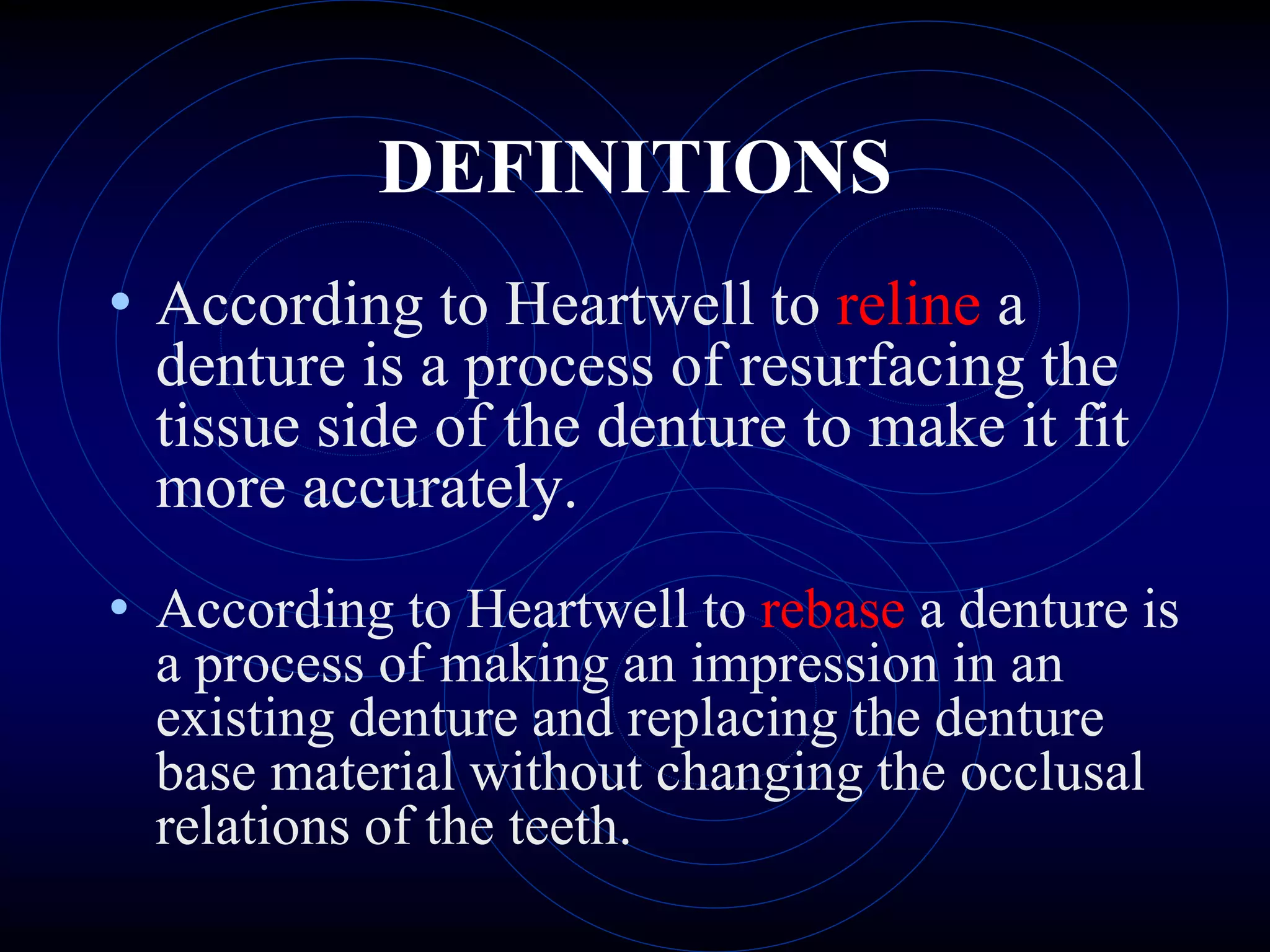 DEFINITIONS

• According to Heartwell to reline a denture is a process of resurfacing the tissue side of the denture to make it fit more accurately.

• According to Heartwell to rebase a denture is a process of making an impression in an existing denture and replacing the denture base material without changing the occlusal relations of the teeth.